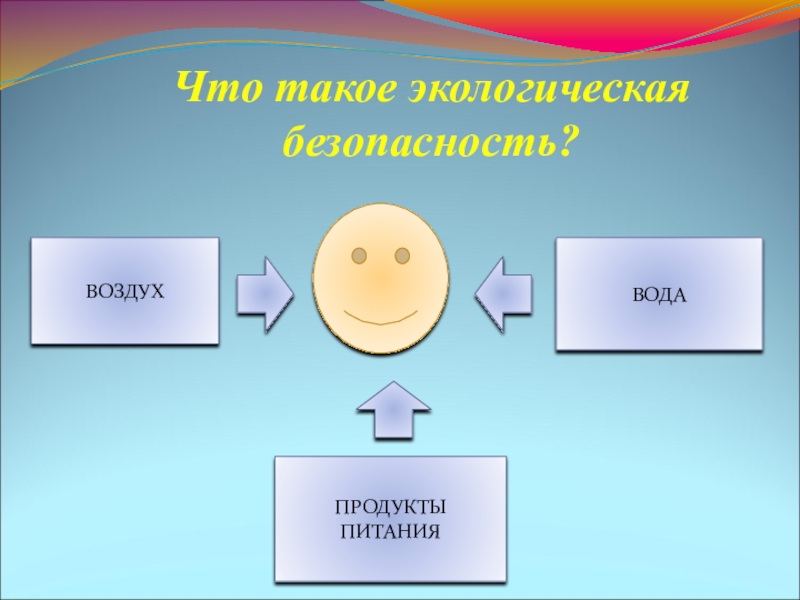 Что такое экологическая безопасность?

ВОЗДУХ

ВОДА

ПРОДУКТЫ ПИТАНИЯ